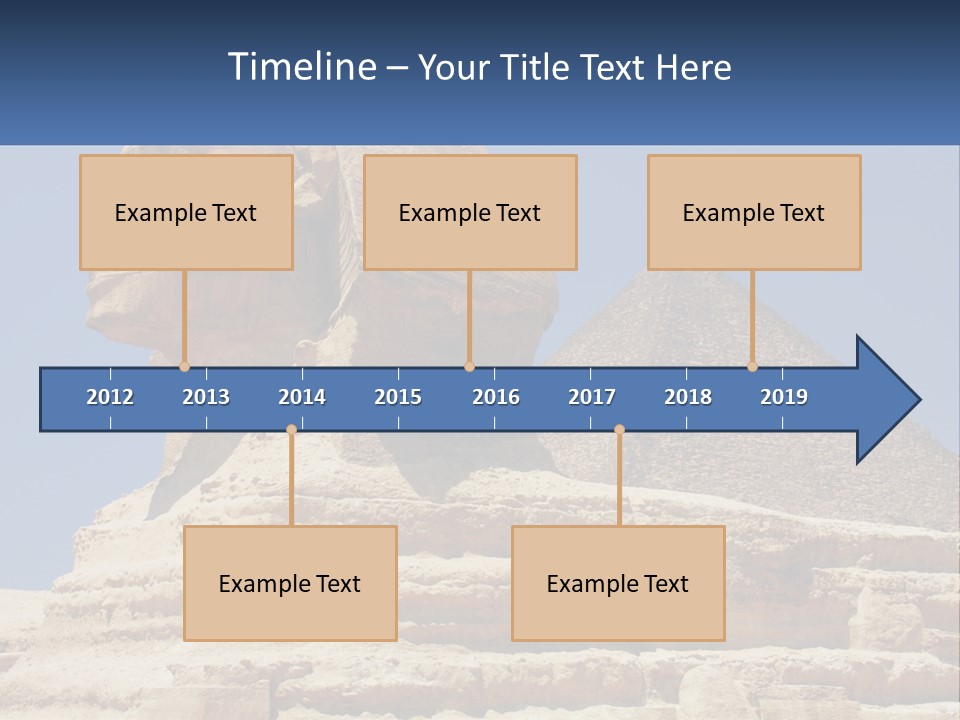 Timeline – Your Title Text Here

Example Text

Example Text

Example Text

2012 2013 2014 2015 2016 2017 2018 2019

Example Text

Example Text